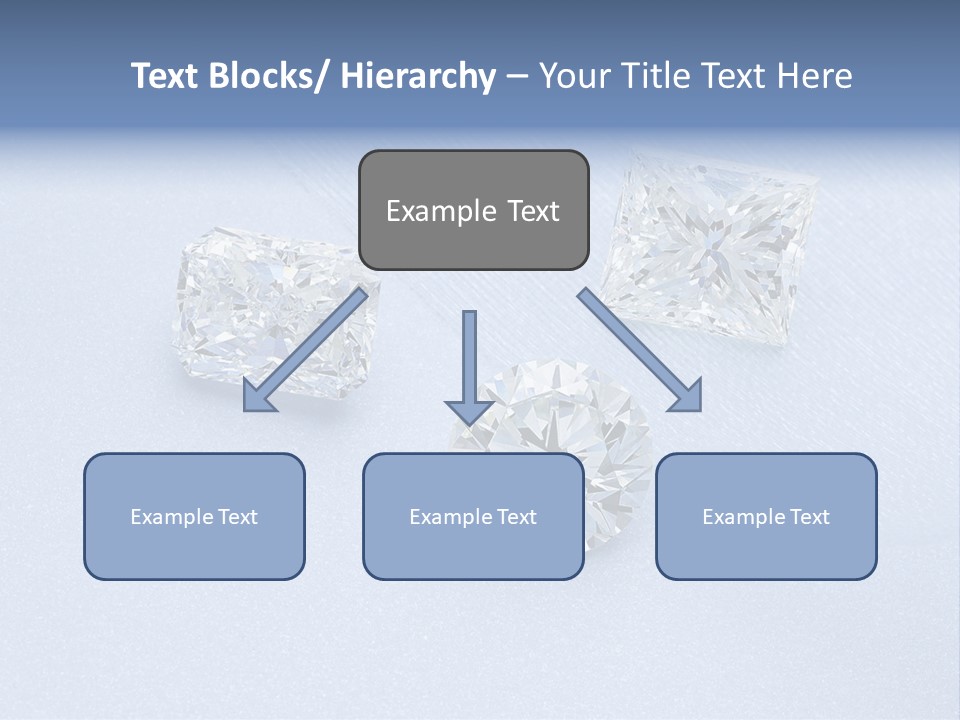 Text Blocks/ Hierarchy – Your Title Text Here

Example Text

Example Text

Example Text

Example Text